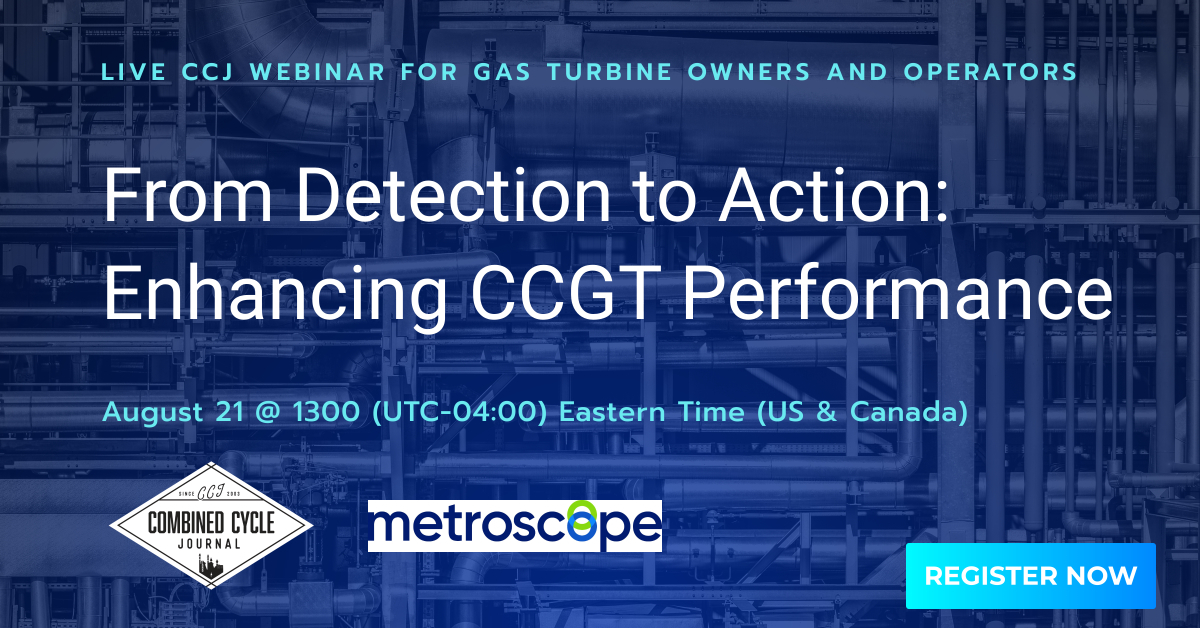 LIVE CCJ WEBINAR FOR GAS TURBINE OWNERS AND OPERATORS

From Detection to Action: Enhancing CCGT Performance

August 21 @ 1300 (UTC-04:00) Eastern Time (US & Canada)

SINCE CCJ 2003
COMBINED CYCLE
JOURNAL

metroscope

REGISTER NOW